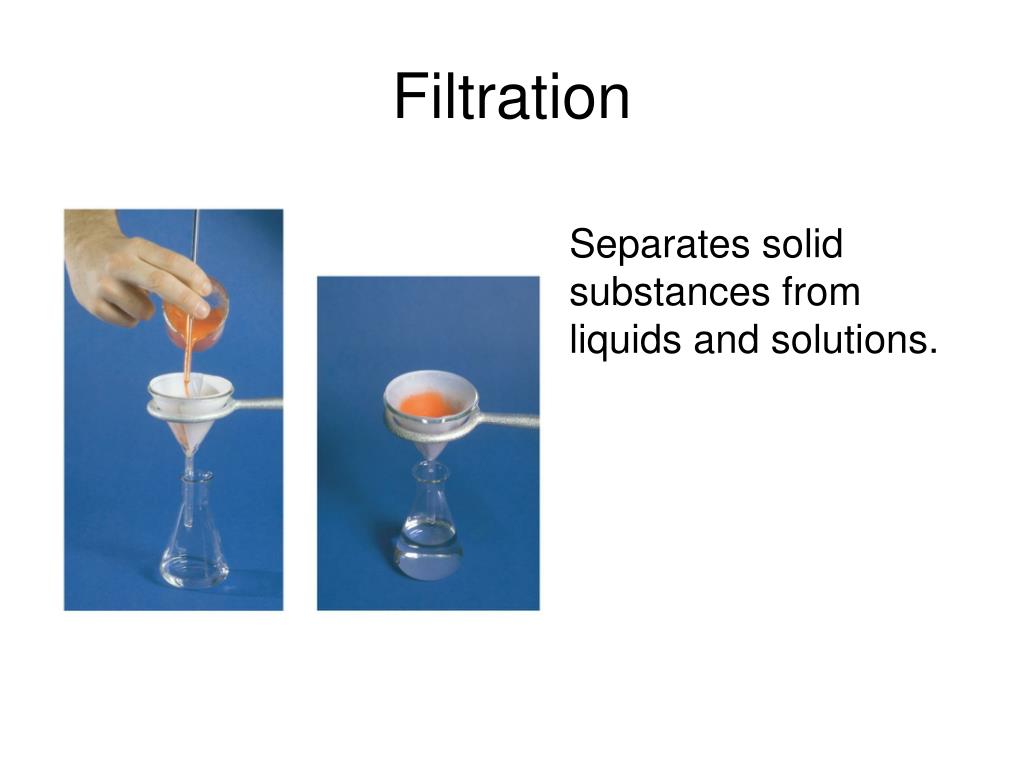 Filtration

Separates solid substances from liquids and solutions.